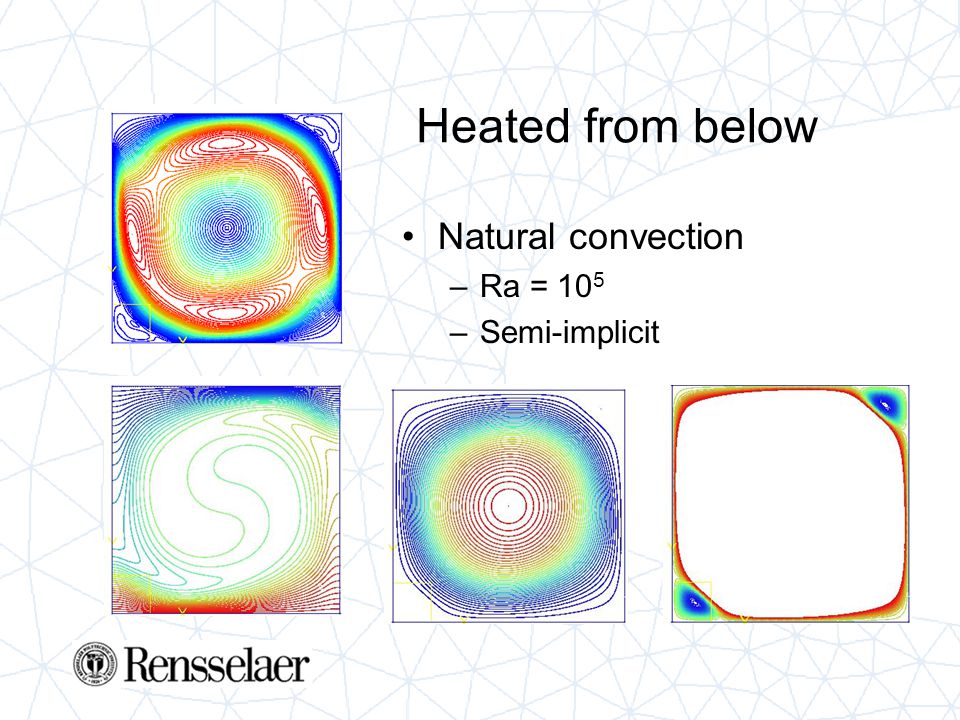 Heated from below

• Natural convection
– Ra = $10^5$
– Semi-implicit

Rensselaer